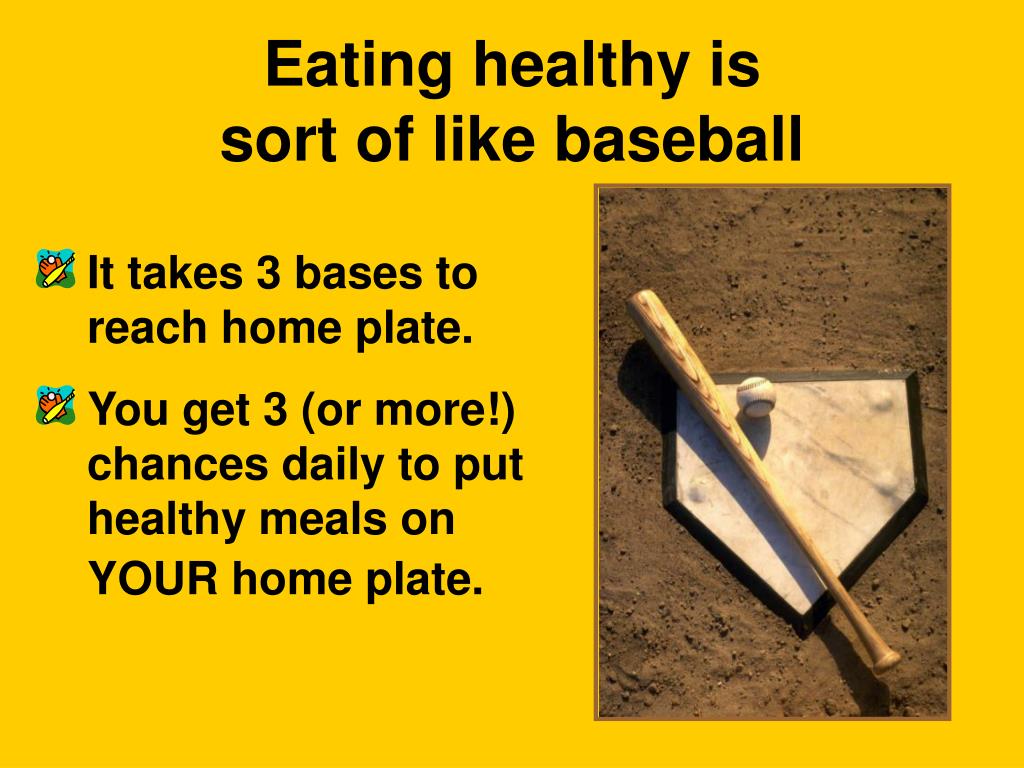 Eating healthy is sort of like baseball

It takes 3 bases to reach home plate.

You get 3 (or more!) chances daily to put healthy meals on YOUR home plate.